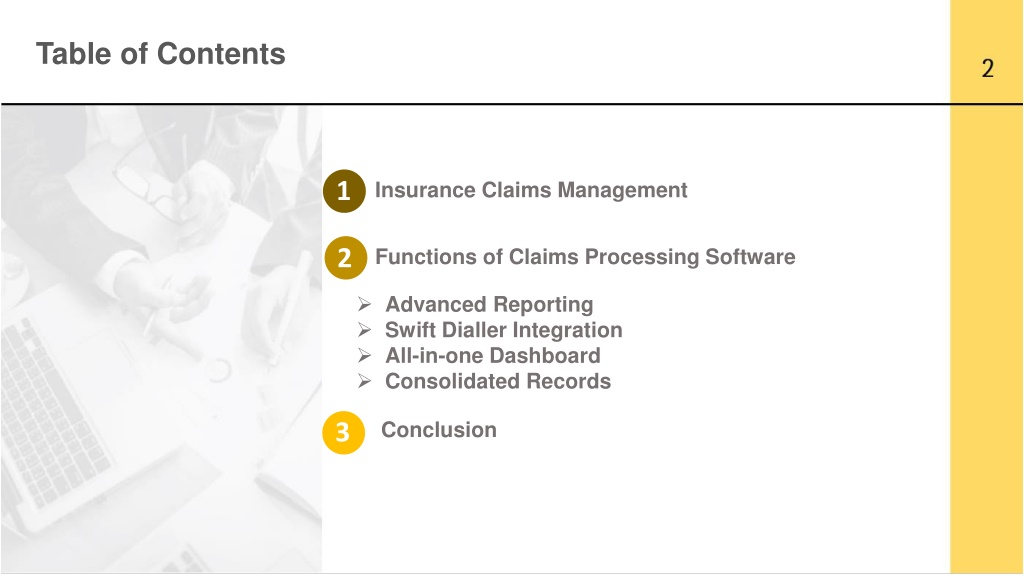 Table of Contents

2

1 Insurance Claims Management

2 Functions of Claims Processing Software

➢ Advanced Reporting
➢ Swift Dialler Integration
➢ All-in-one Dashboard
➢ Consolidated Records

3 Conclusion